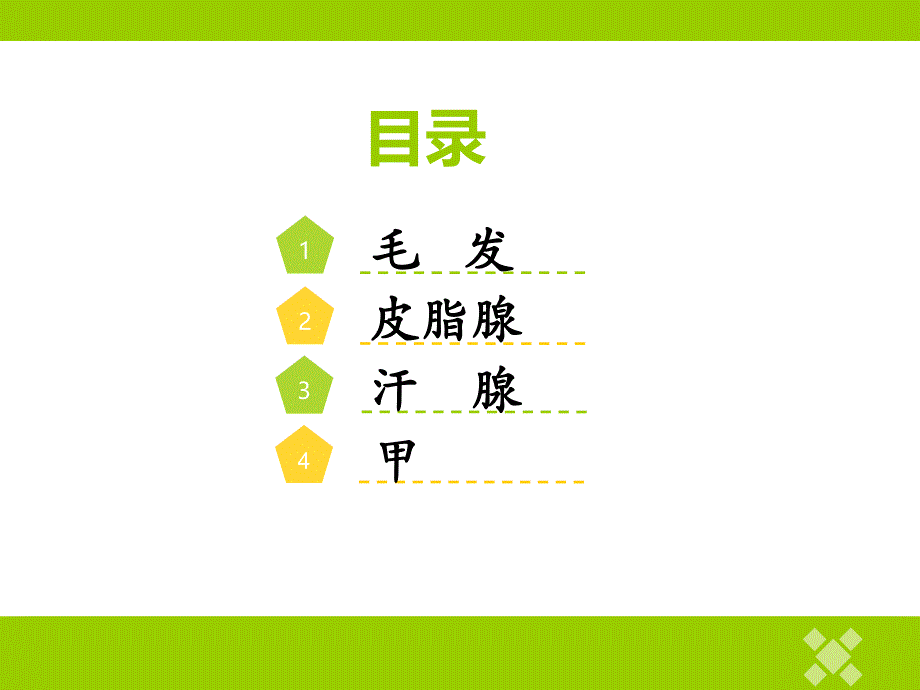 目录

1 毛 发

2 皮脂腺

3 汗 腺

4 甲